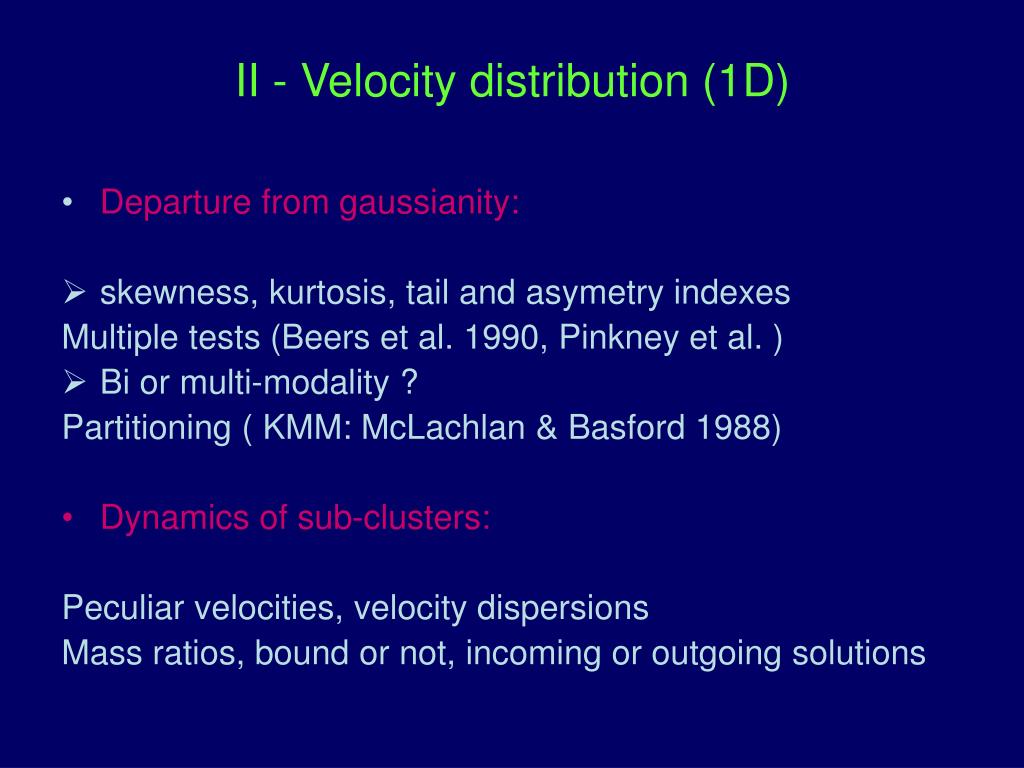 II - Velocity distribution (1D)

• Departure from gaussianity:

➢ skewness, kurtosis, tail and asymetry indexes
Multiple tests (Beers et al. 1990, Pinkney et al. )
➢ Bi or multi-modality ?
Partitioning ( KMM: McLachlan & Basford 1988)

• Dynamics of sub-clusters:

Peculiar velocities, velocity dispersions
Mass ratios, bound or not, incoming or outgoing solutions